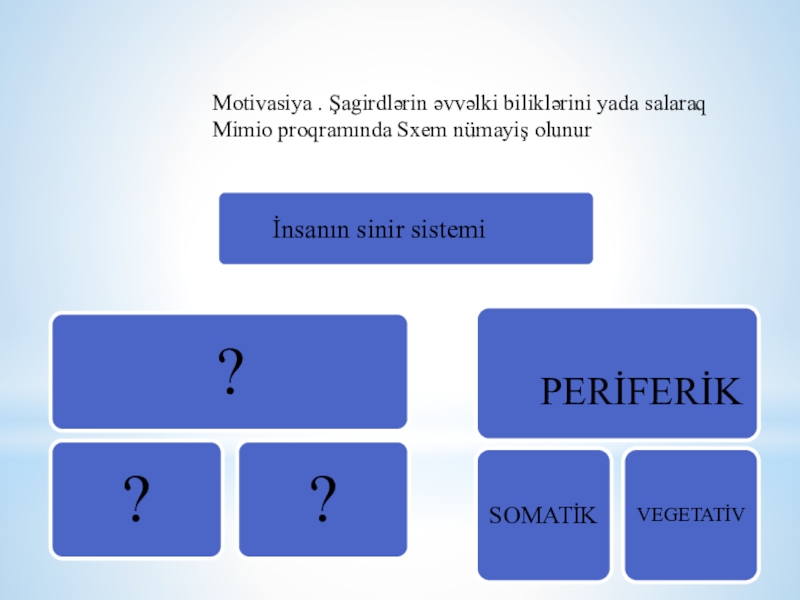 Motivasiya . Şagirdlərin əvvəlki biliklərini yada salaraq Mimio proqramında Sxem nümayiş olunur

İnsanın sinir sistemi

?

PERİFERİK

?

?

SOMATİK

VEGETATİV